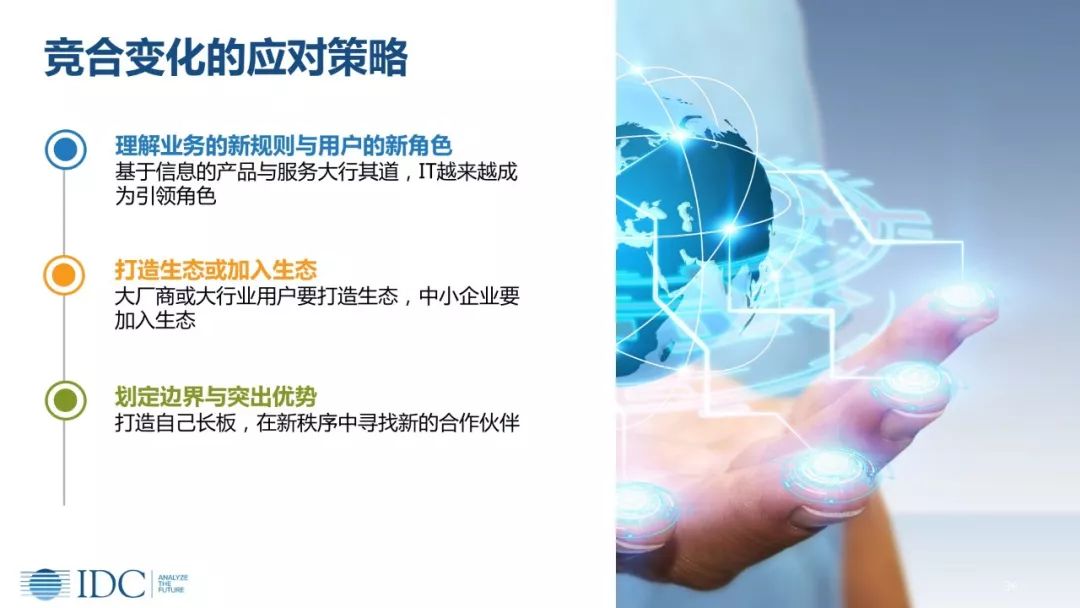 竞合变化的应对策略

理解业务的新规则与用户的新角色
基于信息的产品与服务大行其道，IT越来越成为引领角色

打造生态或加入生态
大厂商或大行业用户要打造生态，中小企业要加入生态

划定边界与突出优势
打造自己长板，在新秩序中寻找新的合作伙伴

IDC ANALYZE THE FUTURE